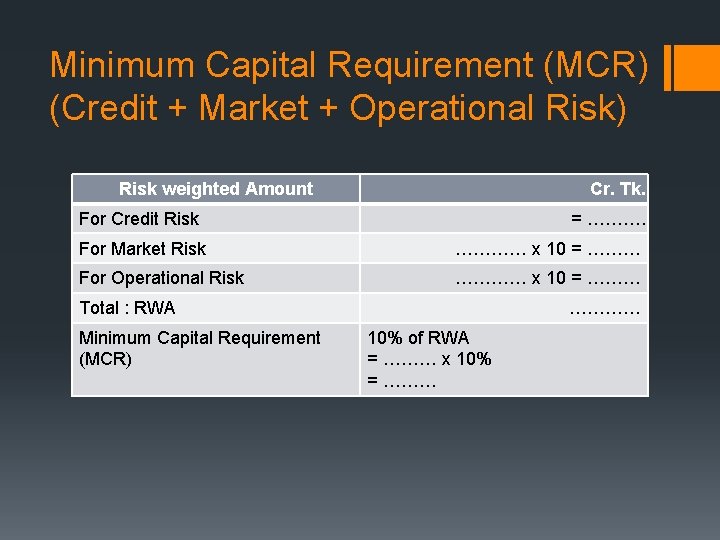 Minimum Capital Requirement (MCR) (Credit + Market + Operational Risk)

| Risk weighted Amount | Cr. Tk. |
|---|---|
| For Credit Risk | = ………. |
| For Market Risk | ………… x 10 = ……… |
| For Operational Risk | ………… x 10 = ……… |
| Total : RWA | ………… |
| Minimum Capital Requirement (MCR) | 10% of RWA = ……… x 10% = ……… |